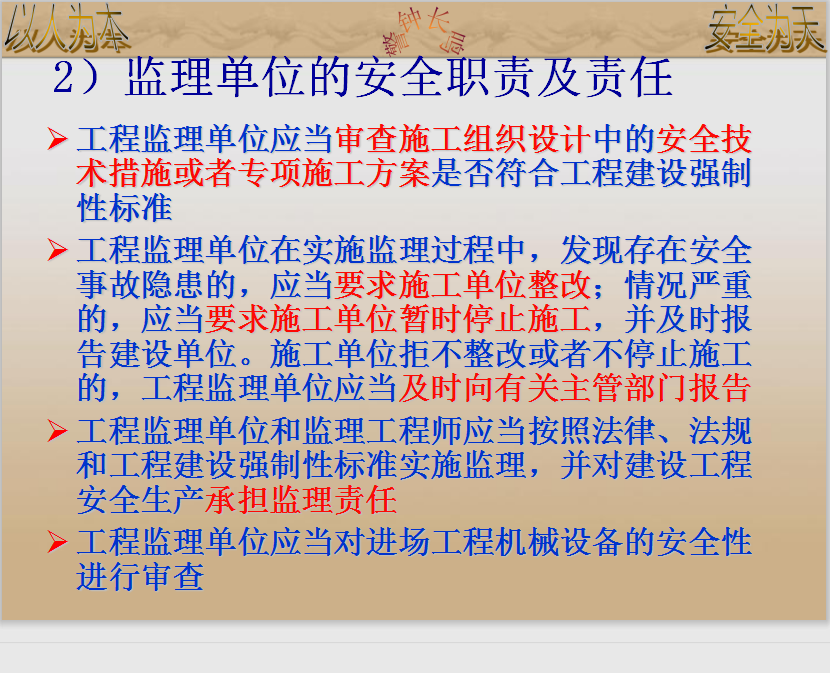 以人为本 警钟长鸣 安全为天

2）监理单位的安全职责及责任

➢ 工程监理单位应当审查施工组织设计中的安全技术措施或者专项施工方案是否符合工程建设强制性标准

➢ 工程监理单位在实施监理过程中，发现存在安全事故隐患的，应当要求施工单位整改；情况严重的，应当要求施工单位暂时停止施工，并及时报告建设单位。施工单位拒不整改或者不停止施工的，工程监理单位应当及时向有关主管部门报告

➢ 工程监理单位和监理工程师应当按照法律、法规和工程建设强制性标准实施监理，并对建设工程安全生产承担监理责任

➢ 工程监理单位应当对进场工程机械设备的安全性进行审查